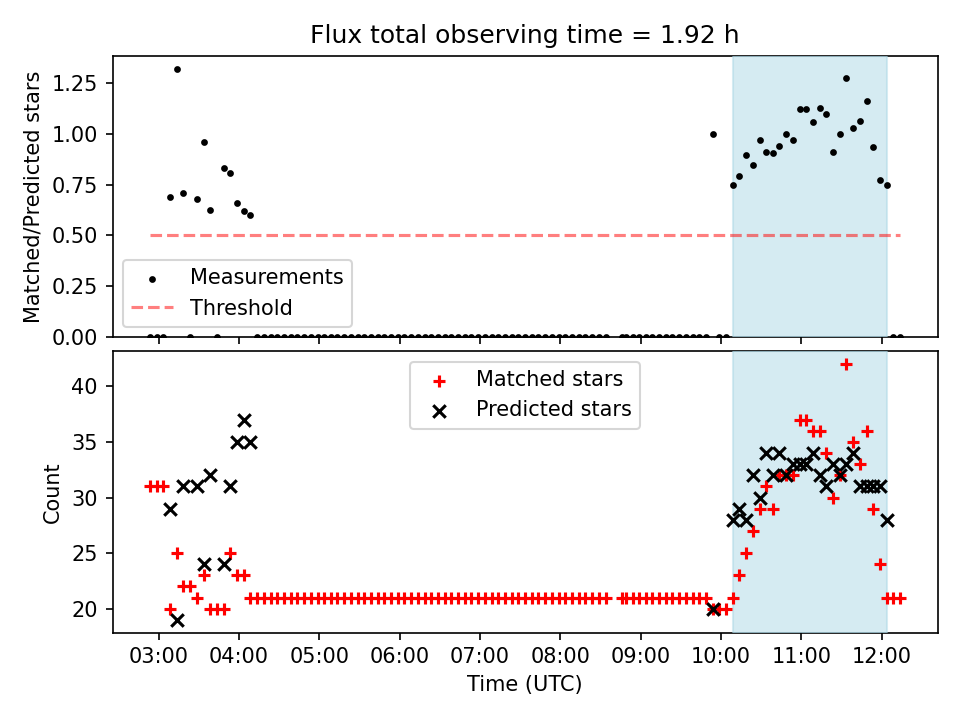 Flux total observing time = 1.92 h

Matched/Predicted stars

1.25
1.00
0.75
0.50
0.25
0.00

Measurements
Threshold

Matched stars
Predicted stars

Count

40
35
30
25
20

03:00 04:00 05:00 06:00 07:00 08:00 09:00 10:00 11:00 12:00

Time (UTC)